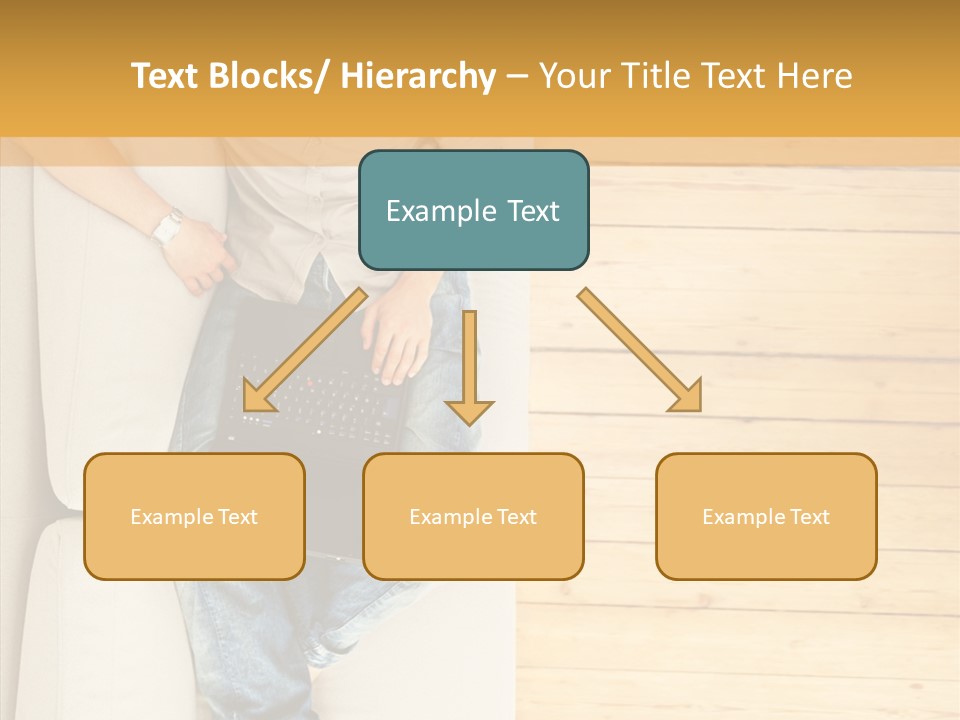 Text Blocks/ Hierarchy – Your Title Text Here

Example Text

Example Text

Example Text

Example Text